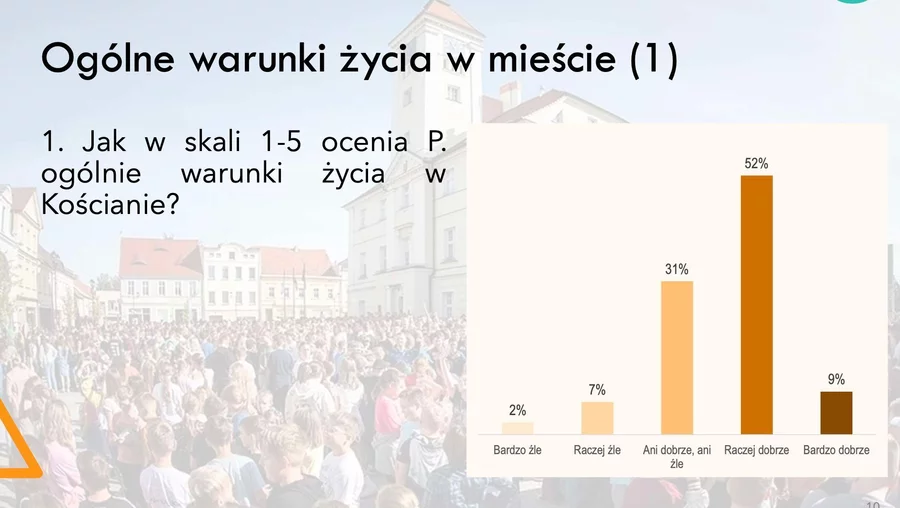 Ogólne warunki życia w mieście (1)

1. Jak w skali 1-5 ocenia P. ogólnie warunki życia w Kościanie?

2%
7%
31%
52%
9%

Bardzo źle
Raczej źle
Ani dobrze, ani źle
Raczej dobrze
Bardzo dobrze

10